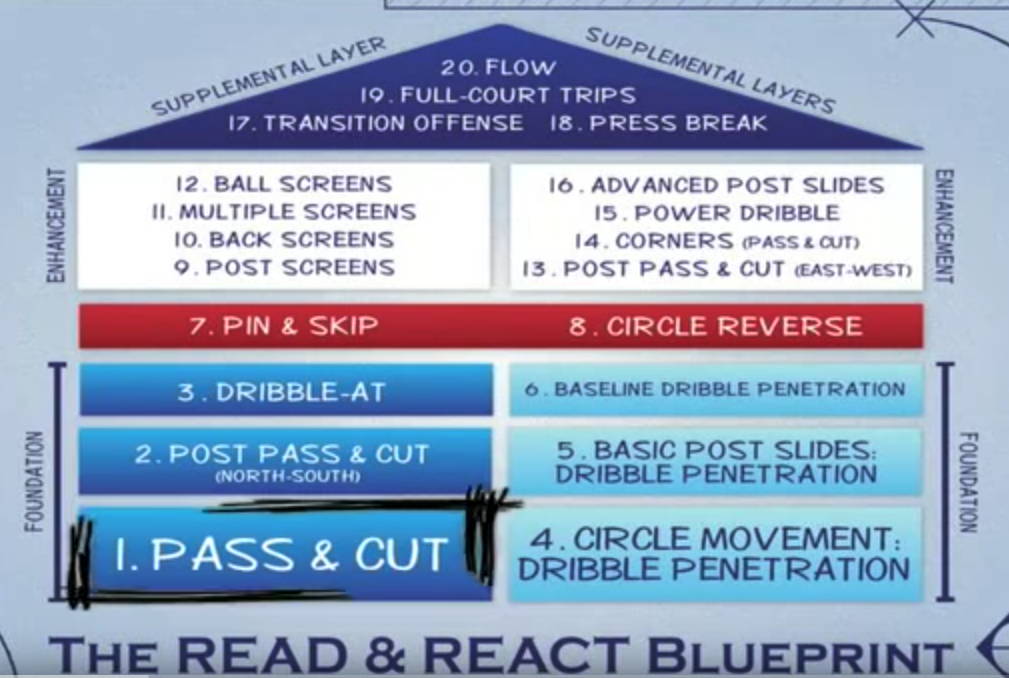 SUPPLEMENTAL LAYER
SUPPLEMENTAL LAYERS

20. FLOW
19. FULL-COURT TRIPS
17. TRANSITION OFFENSE 18. PRESS BREAK

ENHANCEMENT

12. BALL SCREENS
11. MULTIPLE SCREENS
10. BACK SCREENS
9. POST SCREENS

16. ADVANCED POST SLIDES
15. POWER DRIBBLE
14. CORNERS (PASS & CUT)
13. POST PASS & CUT (EAST-WEST)

ENHANCEMENT

7. PIN & SKIP
8. CIRCLE REVERSE

FOUNDATION

3. DRIBBLE-AT
2. POST PASS & CUT (NORTH-SOUTH)
1. PASS & CUT

6. BASELINE DRIBBLE PENETRATION
5. BASIC POST SLIDES: DRIBBLE PENETRATION
4. CIRCLE MOVEMENT: DRIBBLE PENETRATION

FOUNDATON

THE READ & REACT BLUEPRINT